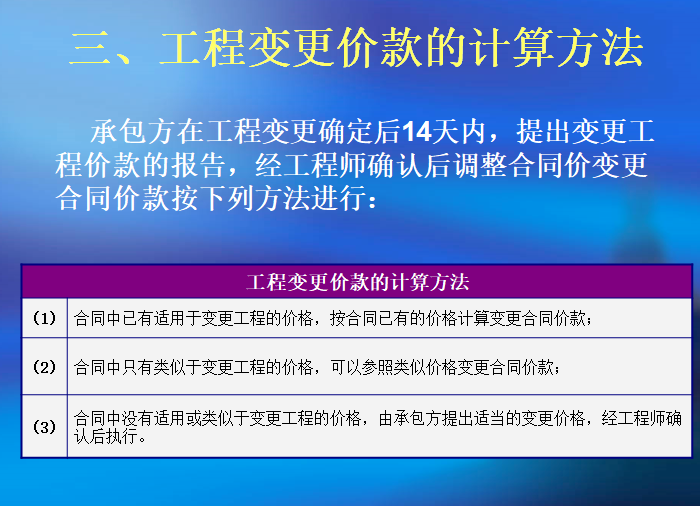 三、工程变更价款的计算方法

承包方在工程变更确定后14天内，提出变更工程价款的报告，经工程师确认后调整合同价变更合同价款按下列方法进行：

| 工程变更价款的计算方法 | |
|---|---|
| (1) | 合同中已有适用于变更工程的价格，按合同已有的价格计算变更合同价款； |
| (2) | 合同中只有类似于变更工程的价格，可以参照类似价格变更合同价款； |
| (3) | 合同中没有适用或类似于变更工程的价格，由承包方提出适当的变更价格，经工程师确认后执行。 |